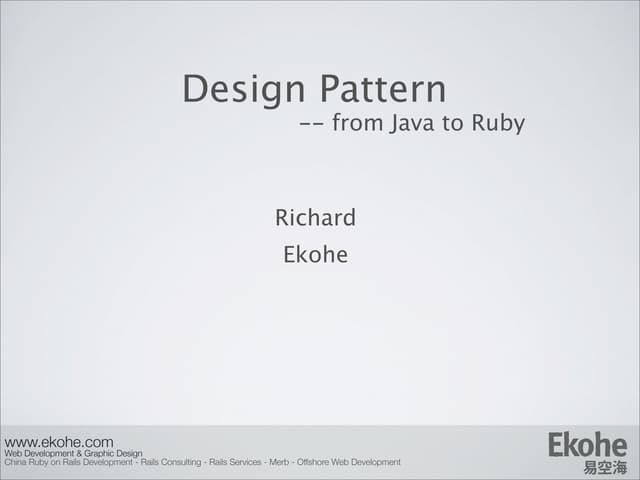 Design Pattern
-- from Java to Ruby

Richard
Ekohe

www.ekohe.com
Web Development & Graphic Design
China Ruby on Rails Development - Rails Consulting - Rails Services - Merb - Offshore Web Development

Ekohe
易空海